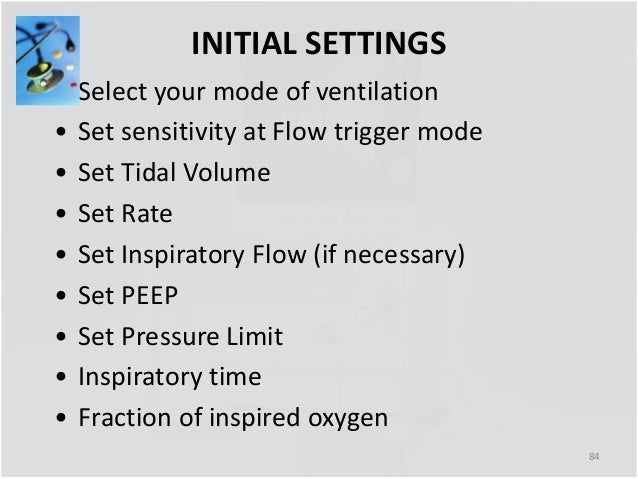 INITIAL SETTINGS

• Select your mode of ventilation
• Set sensitivity at Flow trigger mode
• Set Tidal Volume
• Set Rate
• Set Inspiratory Flow (if necessary)
• Set PEEP
• Set Pressure Limit
• Inspiratory time
• Fraction of inspired oxygen

84